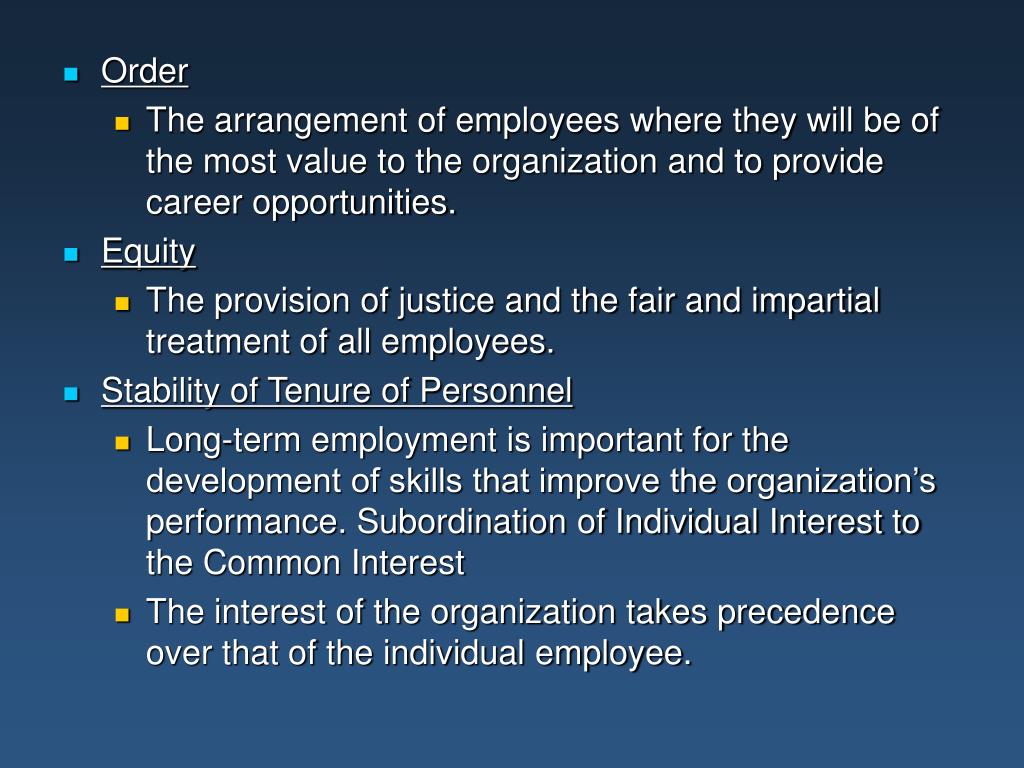 Order

The arrangement of employees where they will be of the most value to the organization and to provide career opportunities.

Equity

The provision of justice and the fair and impartial treatment of all employees.

Stability of Tenure of Personnel

Long-term employment is important for the development of skills that improve the organization’s performance. Subordination of Individual Interest to the Common Interest

The interest of the organization takes precedence over that of the individual employee.